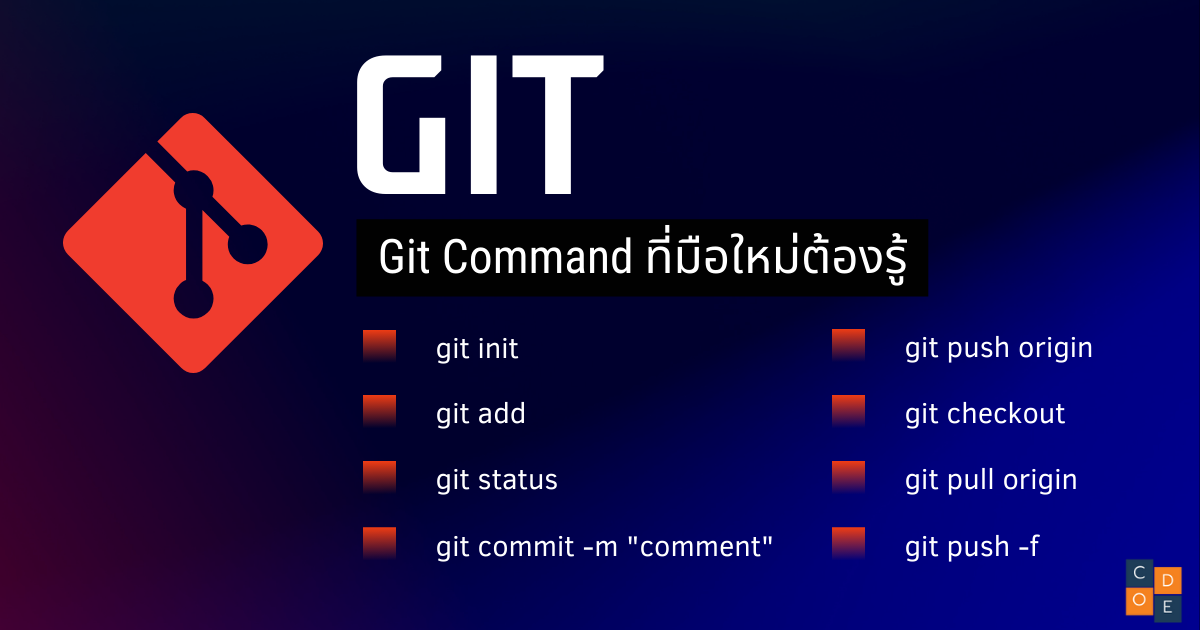 GIT

Git Command ที่มือใหม่ต้องรู้

git init

git add

git status

git commit -m "comment"

git push origin

git checkout

git pull origin

git push -f

C D
O E